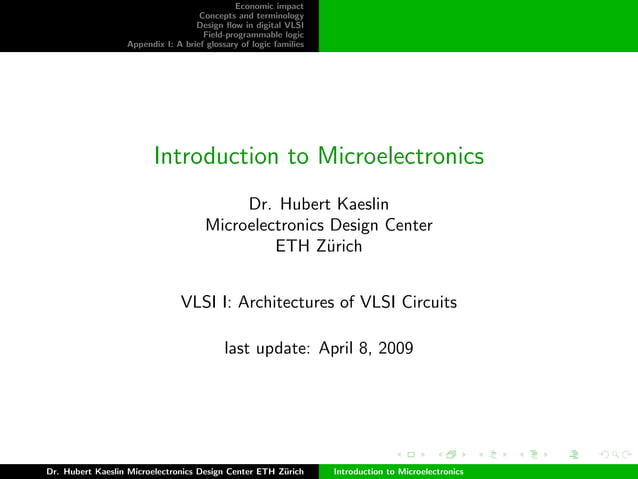 Economic impact
Concepts and terminology
Design flow in digital VLSI
Field-programmable logic
Appendix I: A brief glossary of logic families

Introduction to Microelectronics

Dr. Hubert Kaeslin
Microelectronics Design Center
ETH Zürich

VLSI I: Architectures of VLSI Circuits

last update: April 8, 2009

Dr. Hubert Kaeslin Microelectronics Design Center ETH Zürich

Introduction to Microelectronics